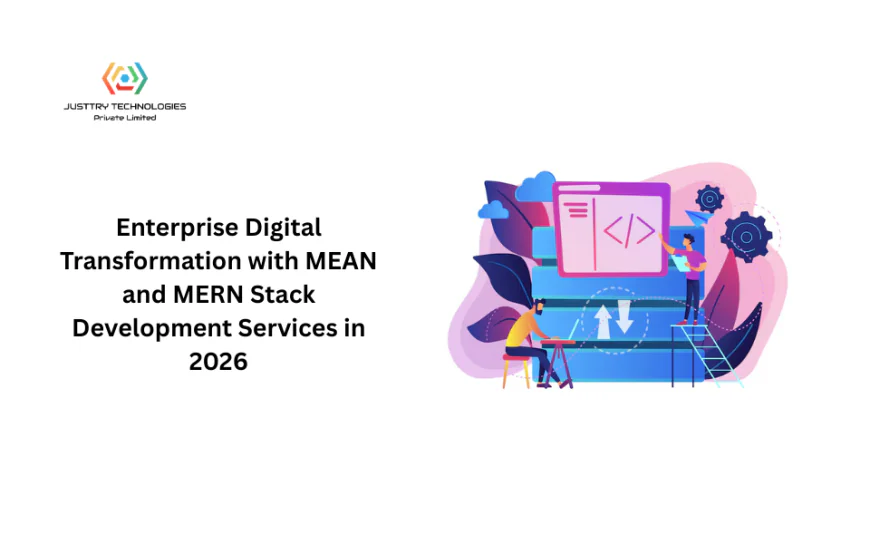 JUSTTRY TECHNOLOGIES
Private Limited

Enterprise Digital Transformation with MEAN and MERN Stack Development Services in 2026

</>